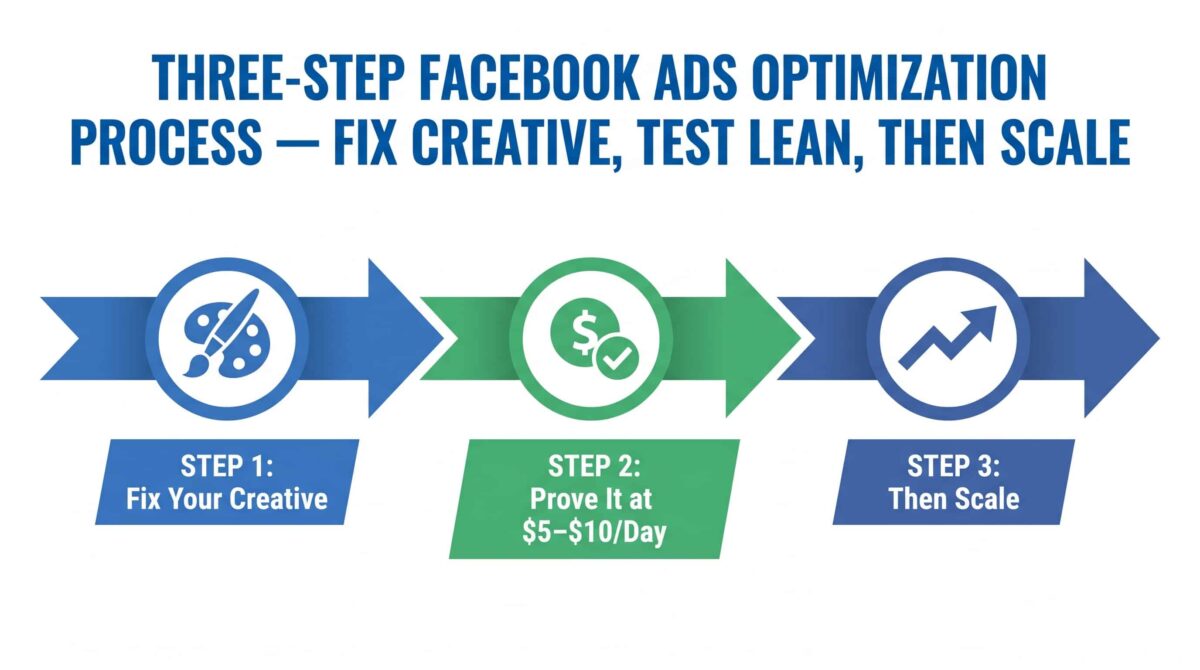 THREE-STEP FACEBOOK ADS OPTIMIZATION PROCESS — FIX CREATIVE, TEST LEAN, THEN SCALE

STEP 1:
Fix Your Creative

STEP 2:
Prove It at \$5–\$10/Day

STEP 3:
Then Scale